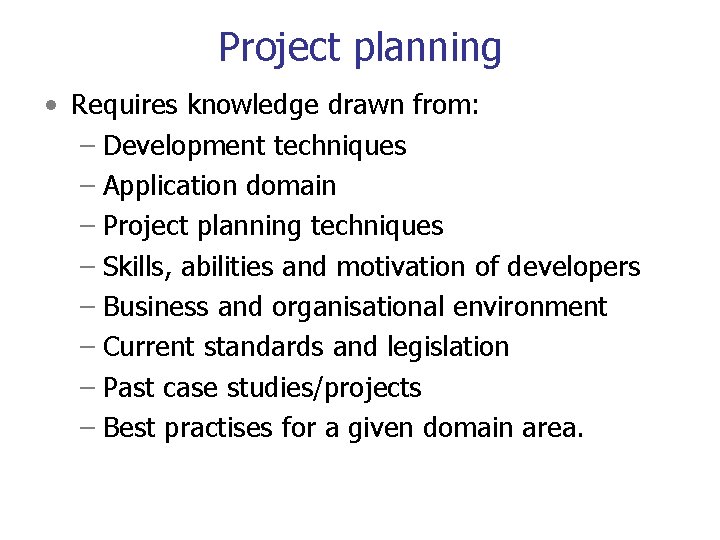 Project planning

• Requires knowledge drawn from:
  – Development techniques
  – Application domain
  – Project planning techniques
  – Skills, abilities and motivation of developers
  – Business and organisational environment
  – Current standards and legislation
  – Past case studies/projects
  – Best practises for a given domain area.